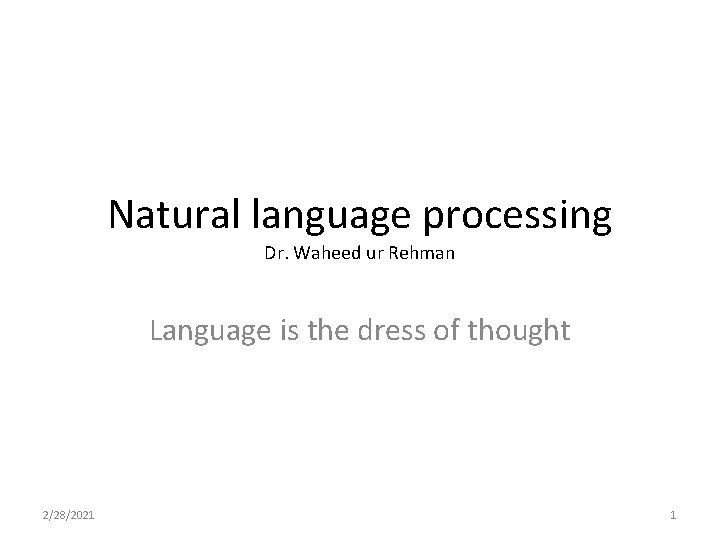 Natural language processing
Dr. Waheed ur Rehman

Language is the dress of thought

2/28/2021

1